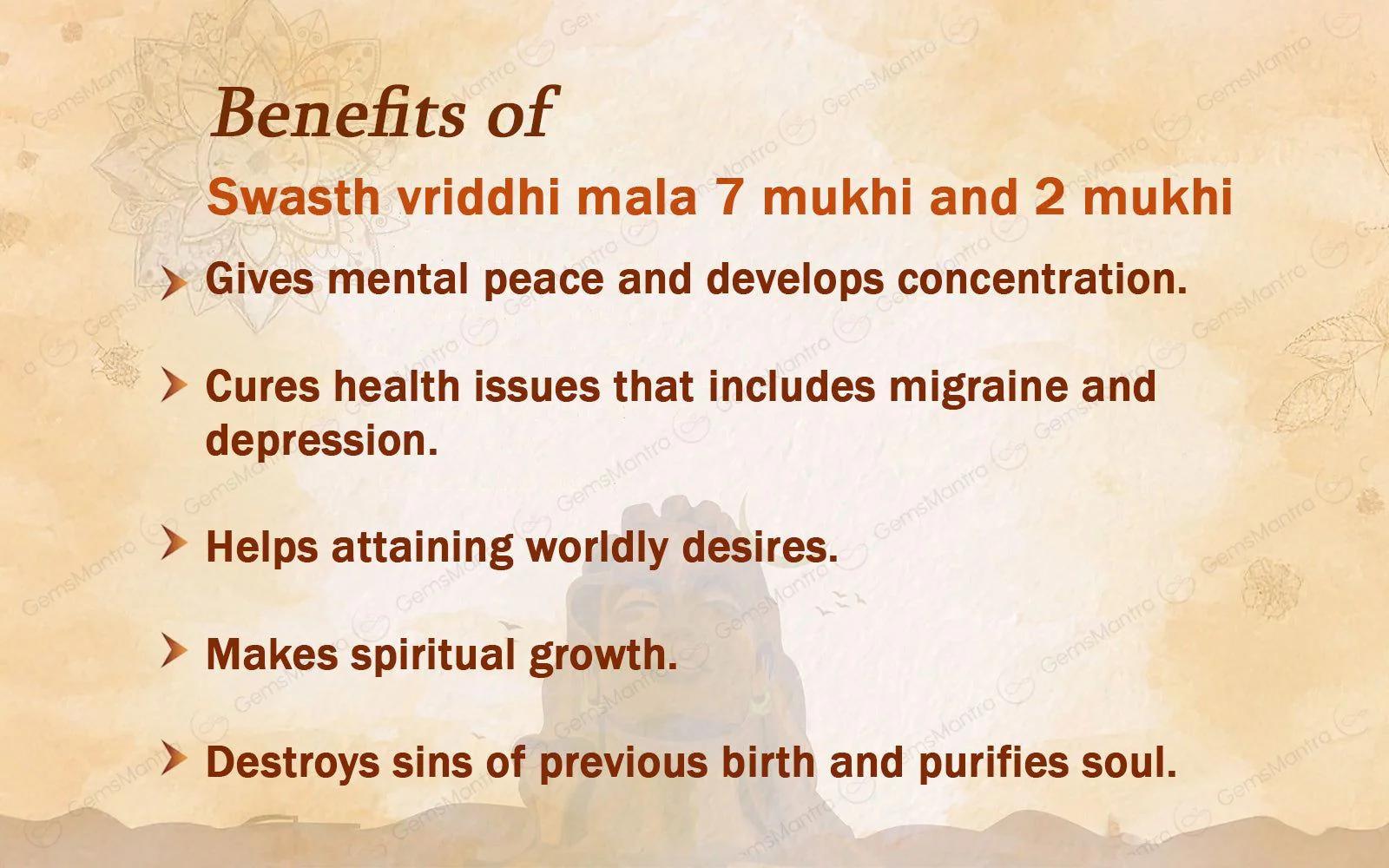 Benefits of

Swasth vriddhi mala 7 mukhi and 2 mukhi

Gives mental peace and develops concentration.

Cures health issues that includes migraine and depression.

Helps attaining worldly desires.

Makes spiritual growth.

Destroys sins of previous birth and purifies soul.

GemsMantra